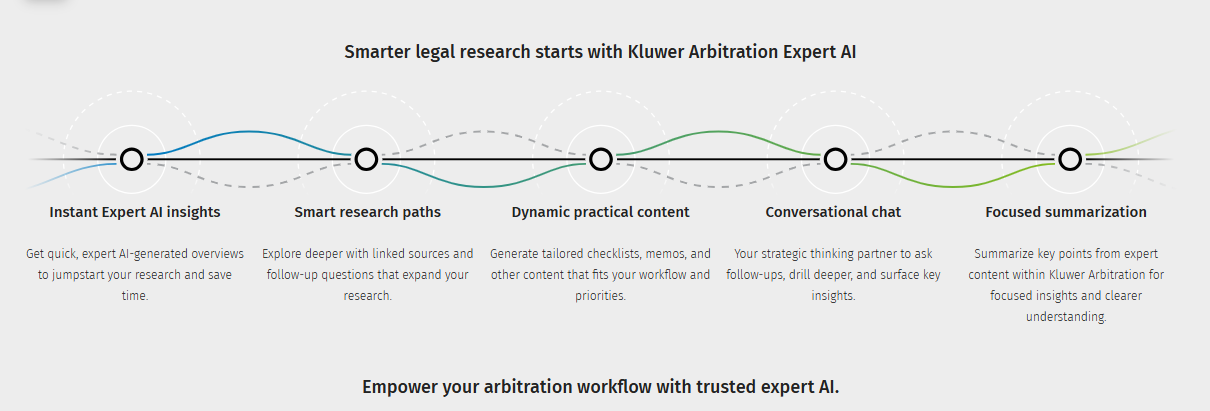 Smarter legal research starts with Kluwer Arbitration Expert AI

Instant Expert AI insights

Get quick, expert AI-generated overviews to jumpstart your research and save time.

Smart research paths

Explore deeper with linked sources and follow-up questions that expand your research.

Dynamic practical content

Generate tailored checklists, memos, and other content that fits your workflow and priorities.

Conversational chat

Your strategic thinking partner to ask follow-ups, drill deeper, and surface key insights.

Focused summarization

Summarize key points from expert content within Kluwer Arbitration for focused insights and clearer understanding.

Empower your arbitration workflow with trusted expert AI.